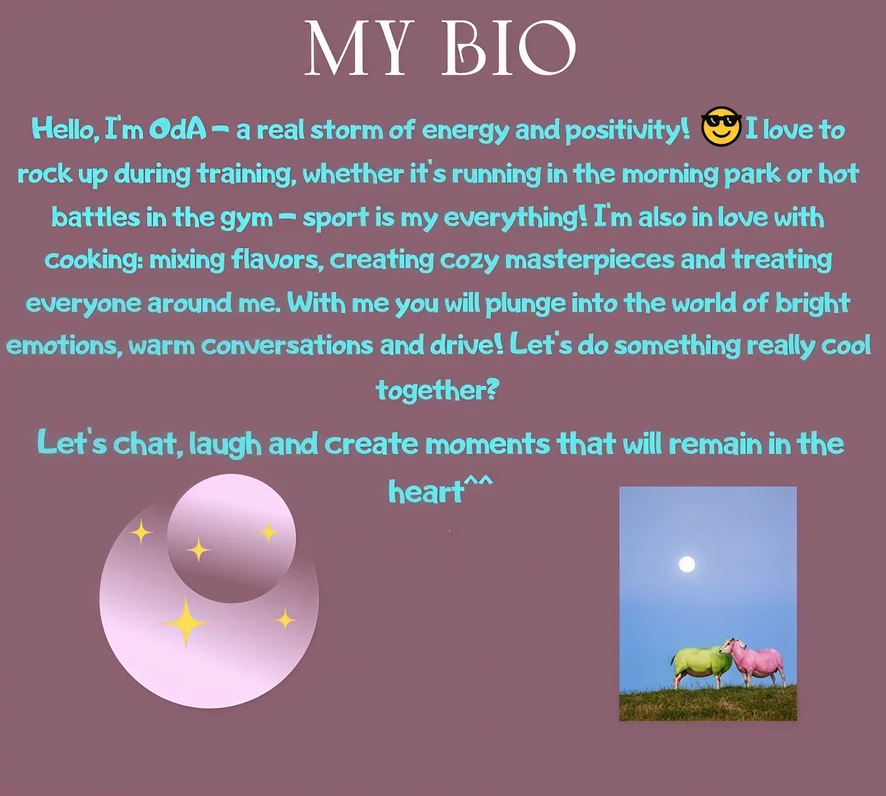 MY BIO

Hello, I'm OdA – a real storm of energy and positivity! 😎 I love to rock up during training, whether it's running in the morning park or hot battles in the gym – sport is my everything! I'm also in love with cooking: mixing flavors, creating cozy masterpieces and treating everyone around me. With me you will plunge into the world of bright emotions, warm conversations and drive! Let's do something really cool together?

Let's chat, laugh and create moments that will remain in the heart^^